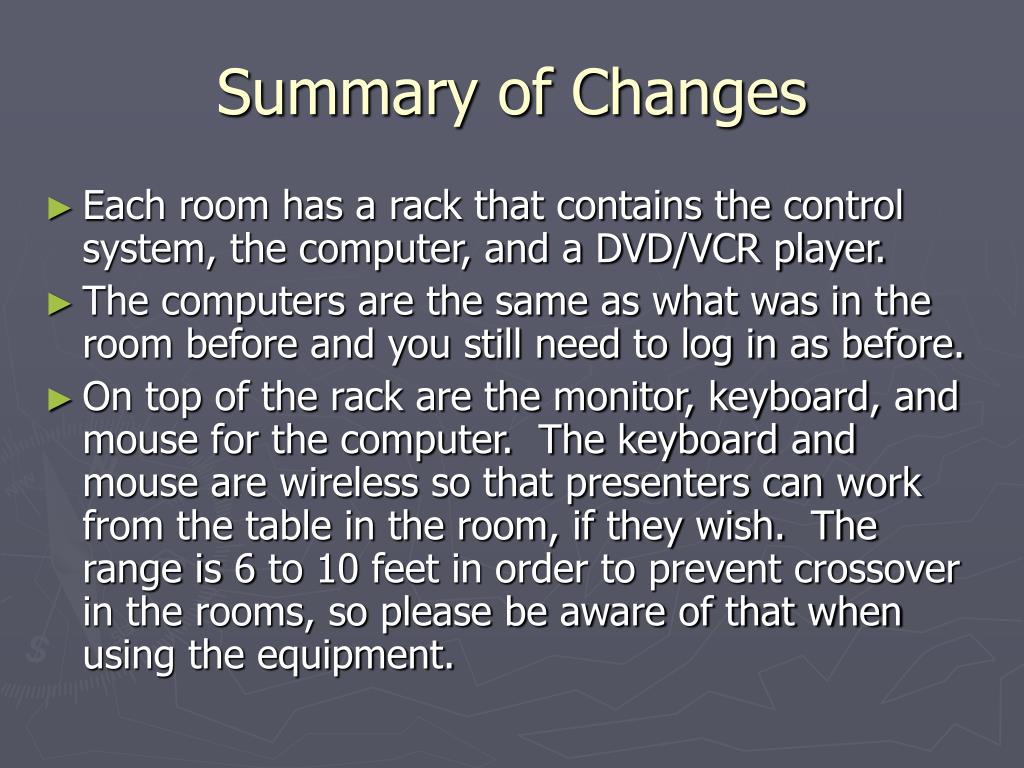 Summary of Changes

► Each room has a rack that contains the control system, the computer, and a DVD/VCR player.

► The computers are the same as what was in the room before and you still need to log in as before.

► On top of the rack are the monitor, keyboard, and mouse for the computer. The keyboard and mouse are wireless so that presenters can work from the table in the room, if they wish. The range is 6 to 10 feet in order to prevent crossover in the rooms, so please be aware of that when using the equipment.